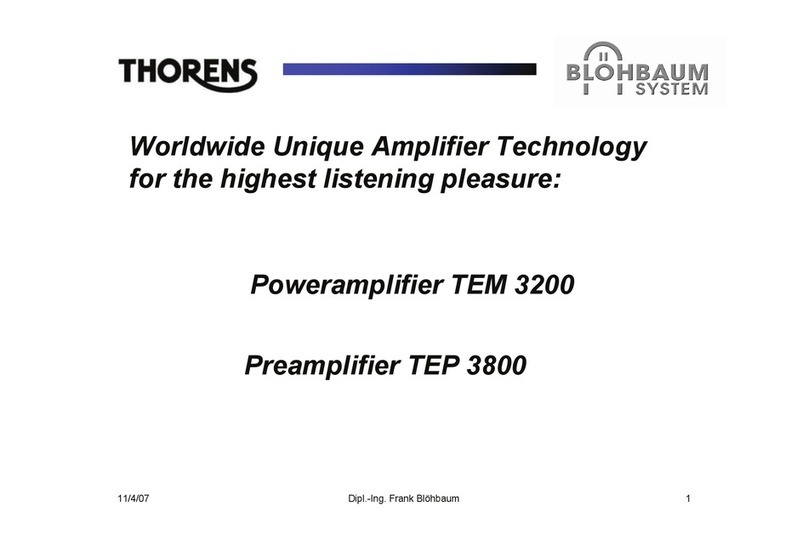 THORENS

BLÖHBAUM SYSTEM

Worldwide Unique Amplifier Technology for the highest listening pleasure:

Poweramplifier TEM 3200

Preamplifier TEP 3800

11/4/07

Dipl.-Ing. Frank Blöhbaum

1